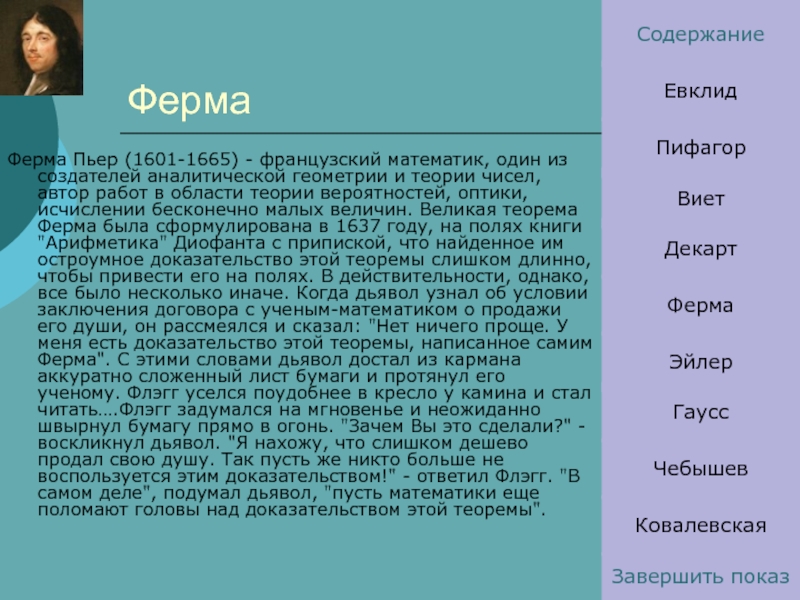 Ферма

Ферма Пьер (1601-1665) - французский математик, один из создателей аналитической геометрии и теории чисел, автор работ в области теории вероятностей, оптики, исчислении бесконечно малых величин. Великая теорема Ферма была сформулирована в 1637 году, на полях книги "Арифметика" Диофанта с припиской, что найденное им остроумное доказательство этой теоремы слишком длинно, чтобы привести его на полях. В действительности, однако, все было несколько иначе. Когда дьявол узнал об условии заключения договора с ученым-математиком о продажи его души, он рассмеялся и сказал: "Нет ничего проще. У меня есть доказательство этой теоремы, написанное самим Ферма". С этими словами дьявол достал из кармана аккуратно сложенный лист бумаги и протянул его ученому. Флэгг уселся поудобнее в кресло у камина и стал читать….Флэгг задумался на мгновенье и неожиданно швырнул бумагу прямо в огонь. "Зачем Вы это сделали?" - воскликнул дьявол. "Я нахожу, что слишком дешево продал свою душу. Так пусть же никто больше не воспользуется этим доказательством!" - ответил Флэгг. "В самом деле", подумал дьявол, "пусть математики еще поломают головы над доказательством этой теоремы".

Содержание

Евклид

Пифагор

Виет

Декарт

Ферма

Эйлер

Гаусс

Чебышев

Ковалевская

Завершить показ